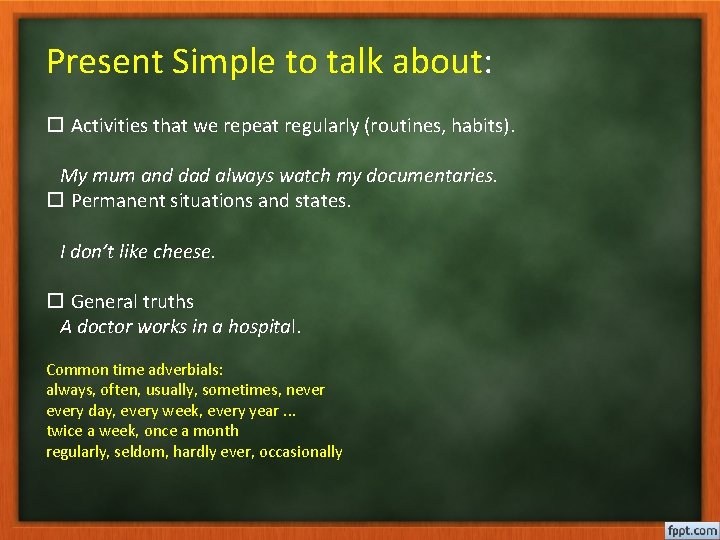 Present Simple to talk about:

☐ Activities that we repeat regularly (routines, habits).

My mum and dad always watch my documentaries.

☐ Permanent situations and states.

I don't like cheese.

☐ General truths

A doctor works in a hospital.

Common time adverbials:
always, often, usually, sometimes, never
every day, every week, every year ...
twice a week, once a month
regularly, seldom, hardly ever, occasionally

fppt.com